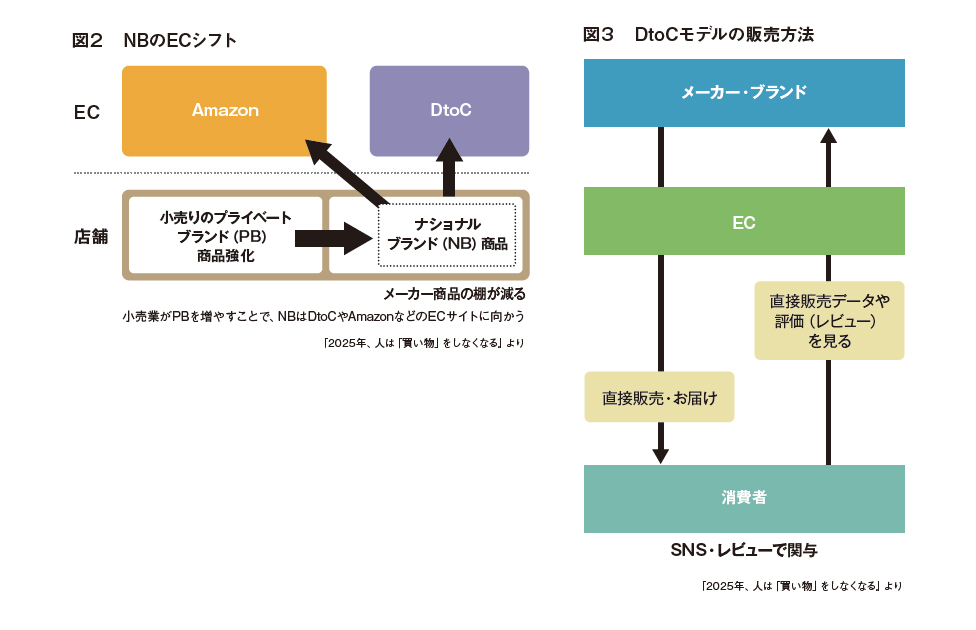 図2　NBのECシフト

EC

Amazon

DtoC

店舗

小売りのプライベートブランド（PB）商品強化

ナショナルブランド（NB）商品

メーカー商品の棚が減る

小売業がPBを増やすことで、NBはDtoCやAmazonなどのECサイトに向かう

「2025年、人は「買い物」をしなくなる」より

図3　DtoCモデルの販売方法

メーカー・ブランド

EC

直接販売データや評価（レビュー）を見る

直接販売・お届け

消費者

SNS・レビューで関与

「2025年、人は「買い物」をしなくなる」より